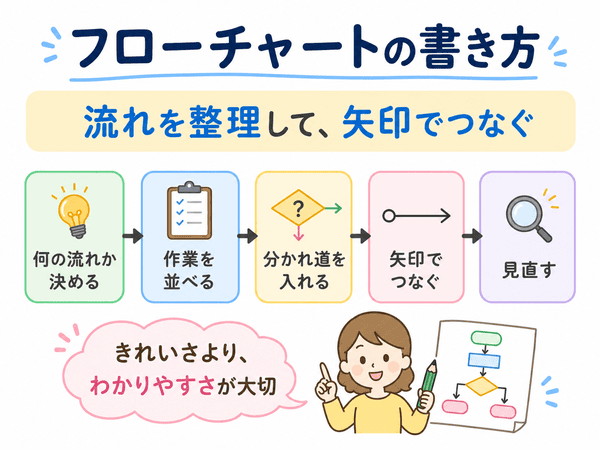 フローチャートの書き方

流れを整理して、矢印でつなぐ

何の流れか決める

作業を並べる

?

分かれ道を入れる

矢印でつなぐ

見直す

きれいさより、わかりやすさが大切